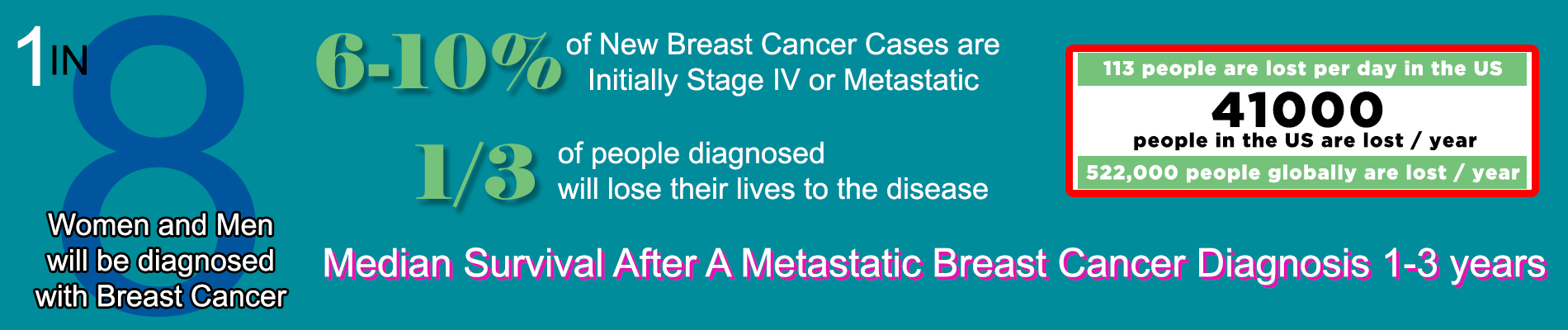 1 IN 8

Women and Men will be diagnosed with Breast Cancer

6-10% of New Breast Cancer Cases are Initially Stage IV or Metastatic

1/3 of people diagnosed will lose their lives to the disease

113 people are lost per day in the US

41000

people in the US are lost / year

522,000 people globally are lost / year

Median Survival After A Metastatic Breast Cancer Diagnosis 1-3 years